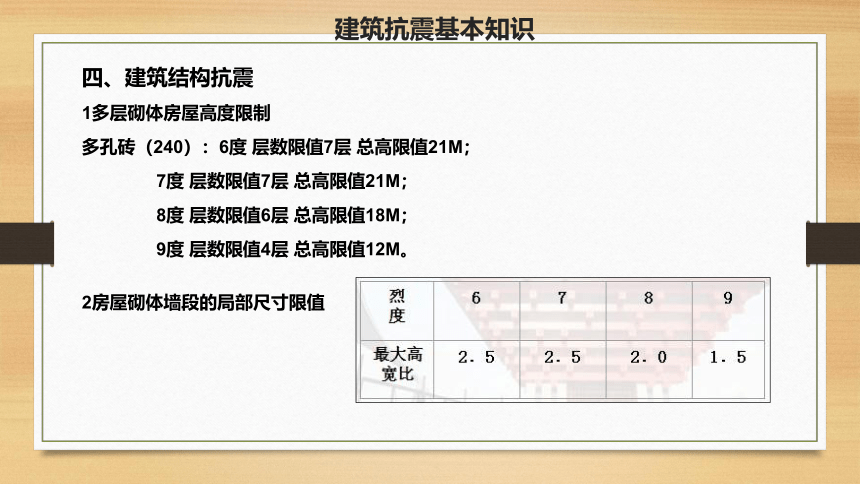 建筑抗震基本知识

四、建筑结构抗震

1多层砌体房屋高度限制

多孔砖（240）：6度 层数限值7层 总高限值21M；

7度 层数限值7层 总高限值21M；

8度 层数限值6层 总高限值18M；

9度 层数限值4层 总高限值12M。

2房屋砌体墙段的局部尺寸限值

| 烈度 | 6 | 7 | 8 | 9 |
|---|---|---|---|---|
| 最大高宽比 | 2.5 | 2.5 | 2.0 | 1.5 |